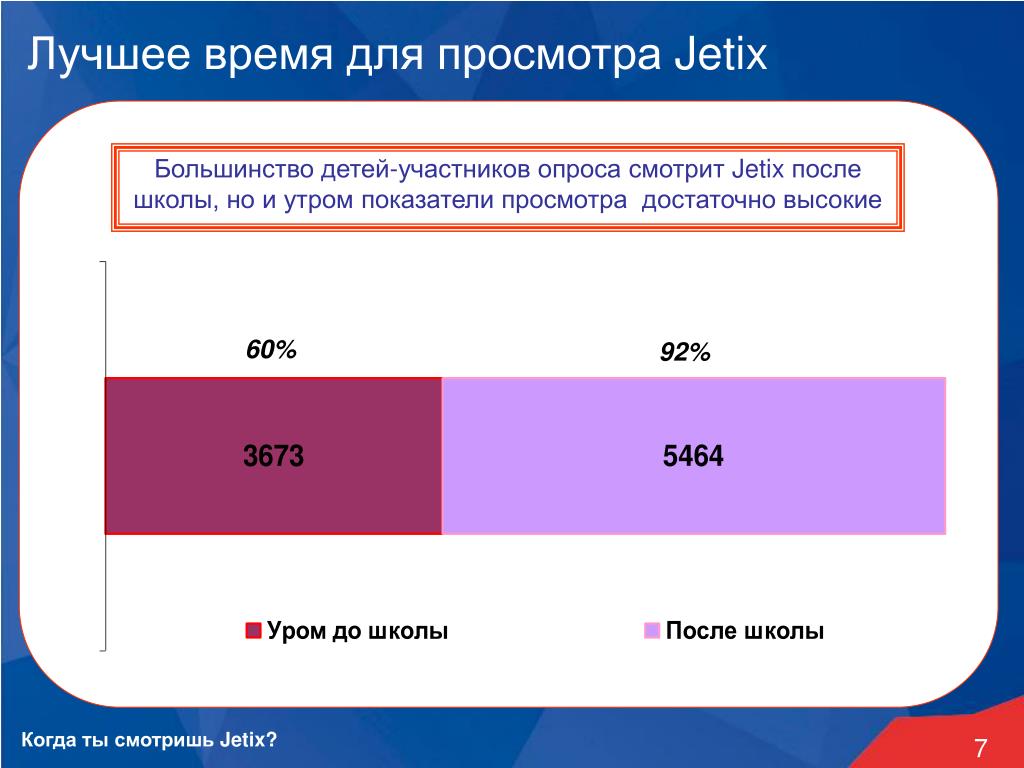 Лучшее время для просмотра Jetix

Большинство детей-участников опроса смотрит Jetix после школы, но и утром показатели просмотра  достаточно высокие

60%

92%

3673

5464

Уром до школы

После школы

Когда ты смотришь Jetix?

7